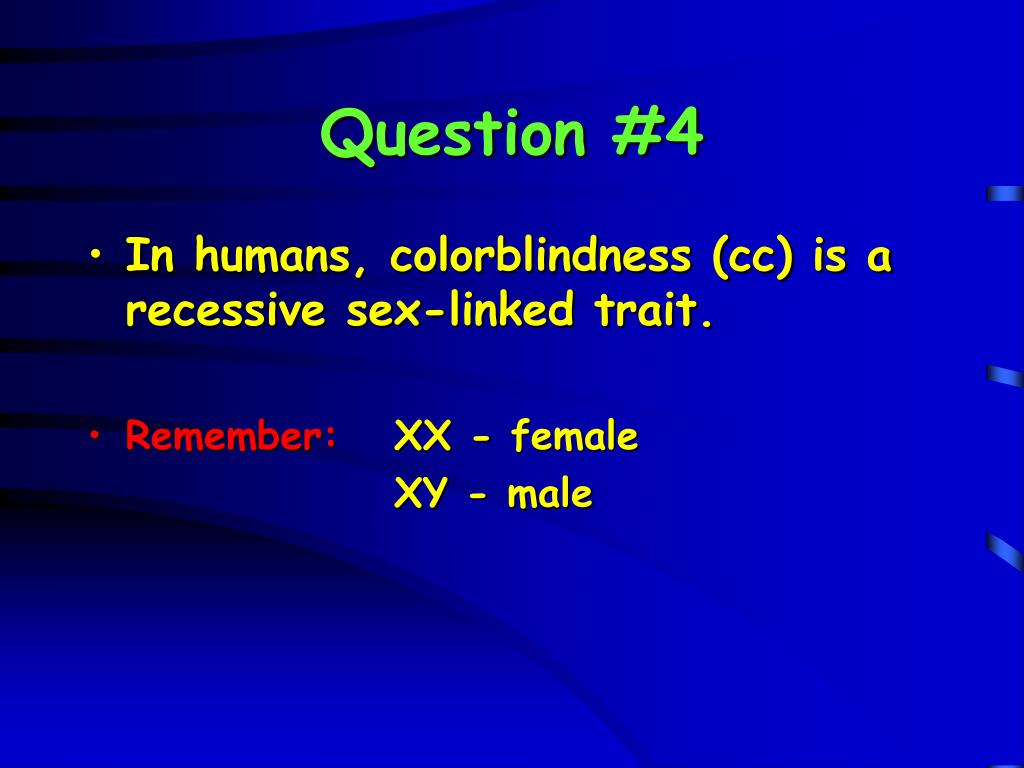 Question #4

• In humans, colorblindness (cc) is a recessive sex-linked trait.

• Remember: XX - female
XY - male